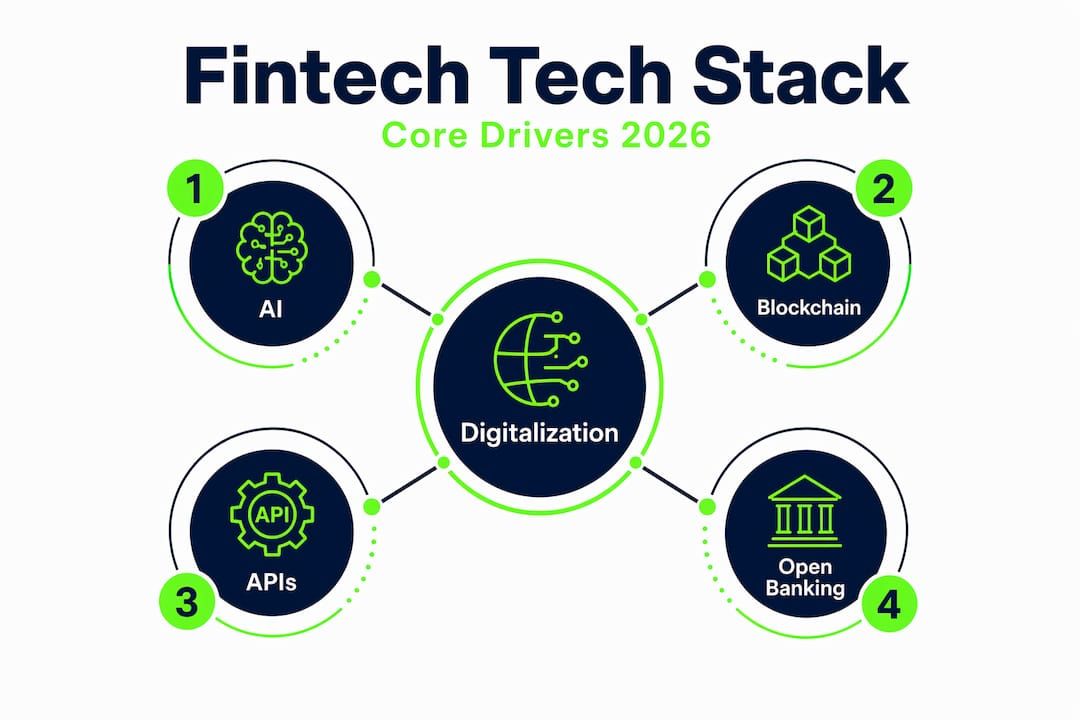 Fintech Tech Stack

Core Drivers 2026

1

AI

2

Blockchain

Digitalization

API

APIs

3

Open Banking

4